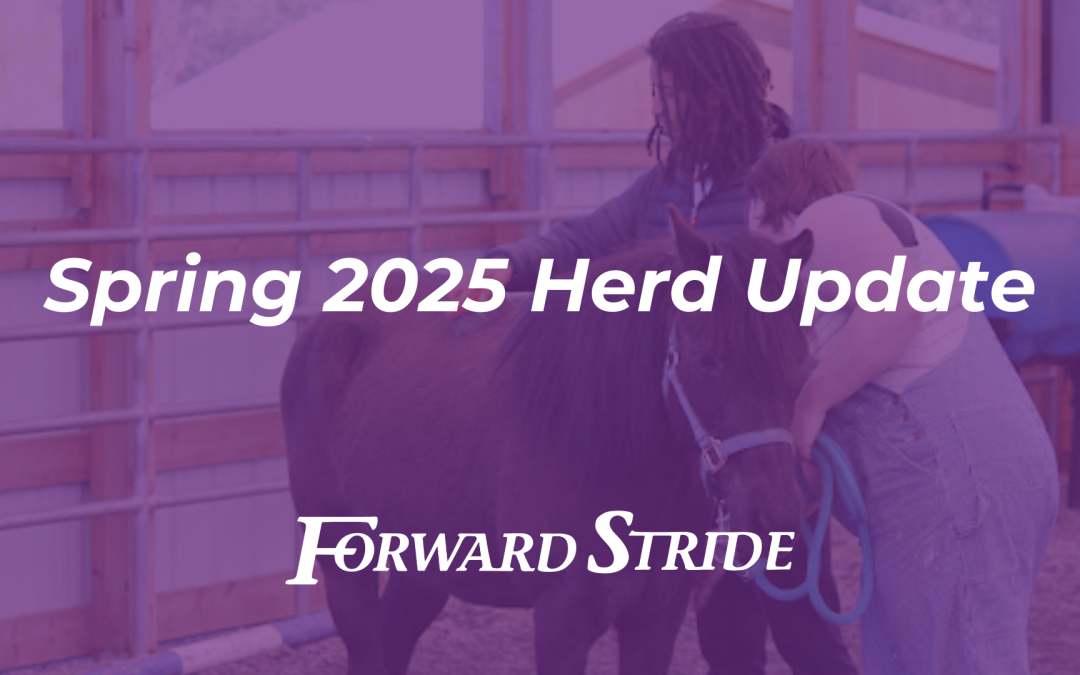 Spring 2025 Herd Update

FORWARD STRIDE